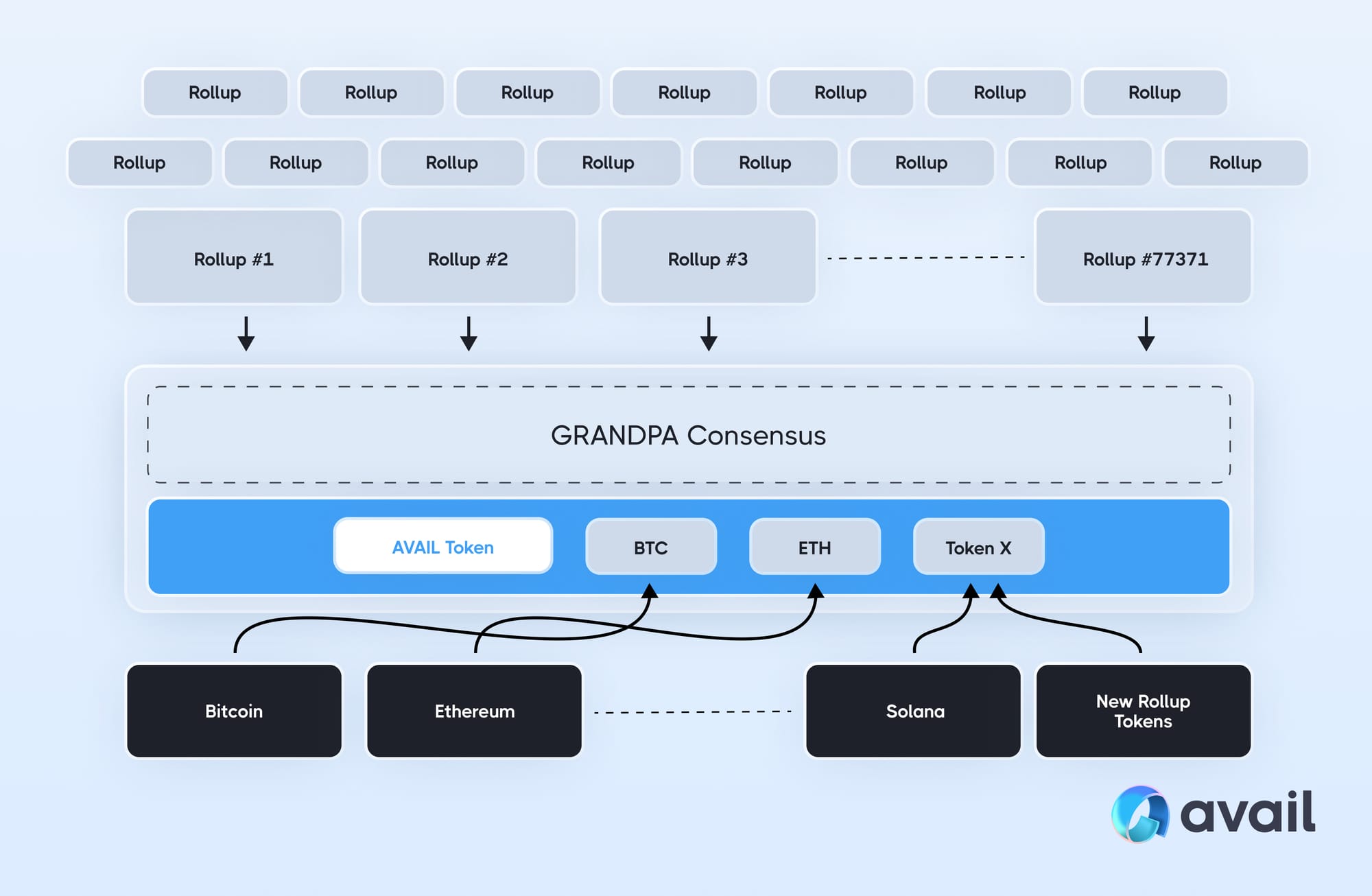 Rollup Rollup Rollup Rollup Rollup Rollup Rollup

Rollup Rollup Rollup Rollup Rollup Rollup Rollup Rollup

Rollup #1

Rollup #2

Rollup #3

Rollup #77371

GRANDPA Consensus

AVAIL Token

BTC

ETH

Token X

Bitcoin

Ethereum

Solana

New Rollup Tokens

avail